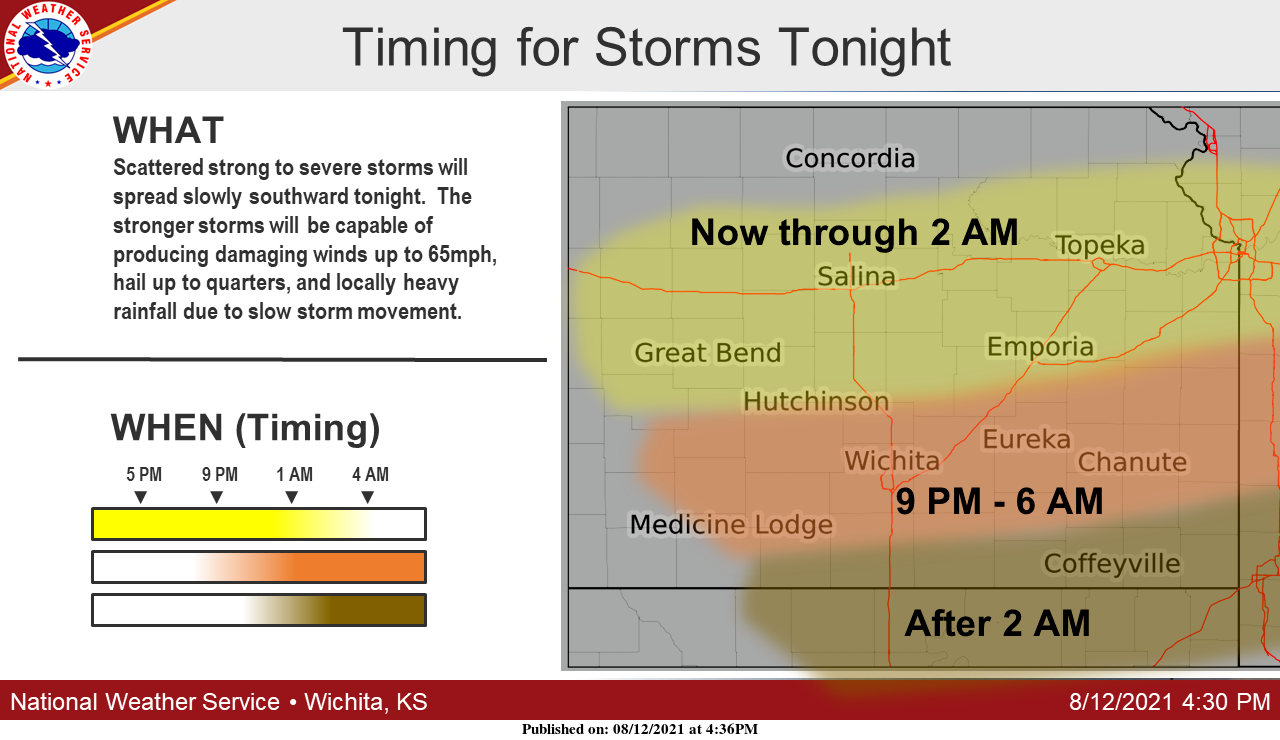 NATIONAL WEATHER SERVICE

Timing for Storms Tonight

WHAT
Scattered strong to severe storms will spread slowly southward tonight. The stronger storms will be capable of producing damaging winds up to 65mph, hail up to quarters, and locally heavy rainfall due to slow storm movement.

WHEN (Timing)
5 PM 9 PM 1 AM 4 AM

Concordia
Now through 2 AM
Topeka
Salina
Great Bend
Emporia
Hutchinson
Eureka
Wichita
Chanute
9 PM - 6 AM
Medicine Lodge
Coffeyville
After 2 AM

National Weather Service • Wichita, KS
8/12/2021 4:30 PM
Published on: 08/12/2021 at 4:36PM